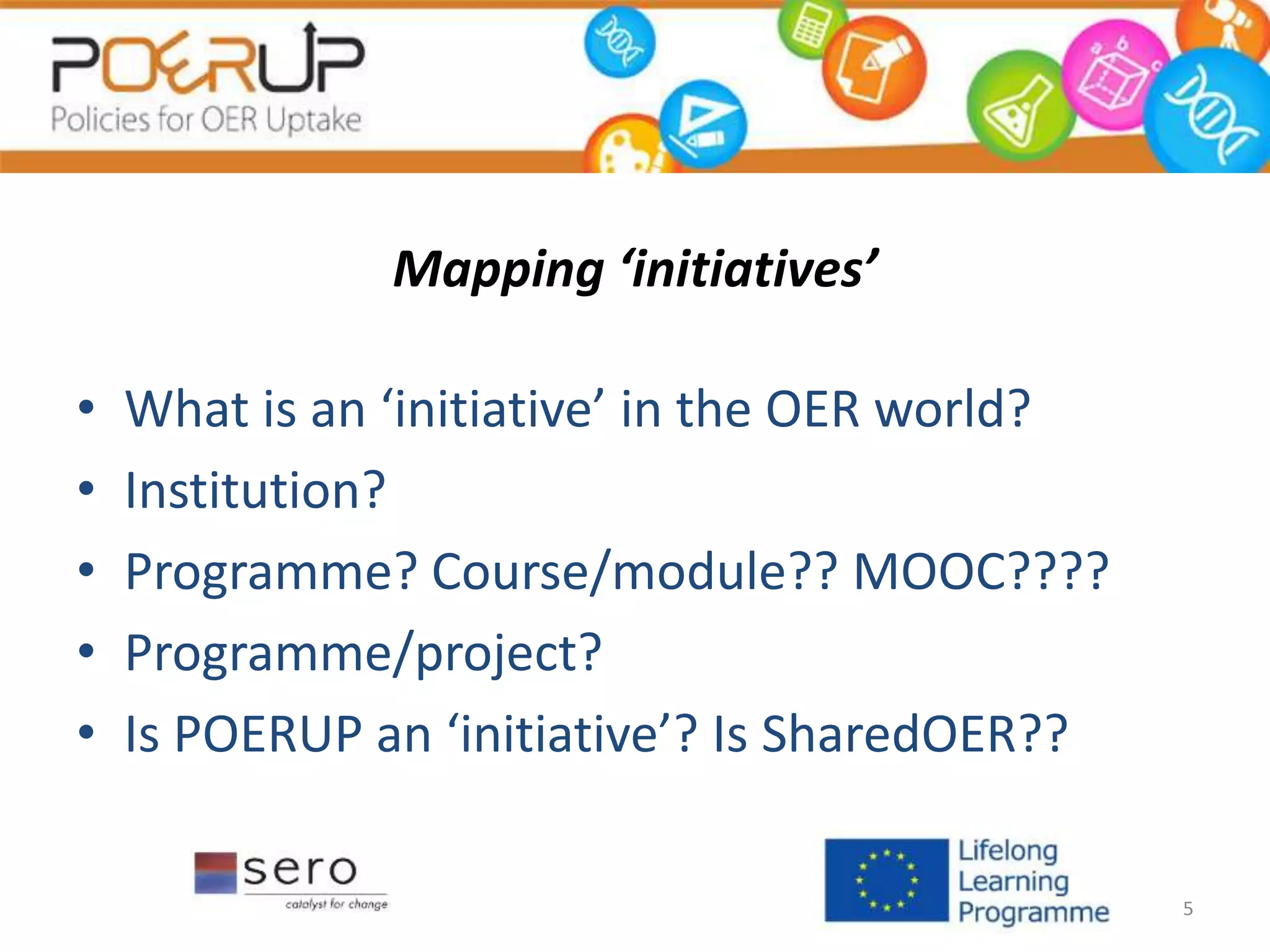 POERUP
Policies for OER Uptake

Mapping ‘initiatives’

• What is an ‘initiative’ in the OER world?
• Institution?
• Programme? Course/module?? MOOC????
• Programme/project?
• Is POERUP an ‘initiative’? Is SharedOER??

sero
catalyst for change

Lifelong Learning Programme

5